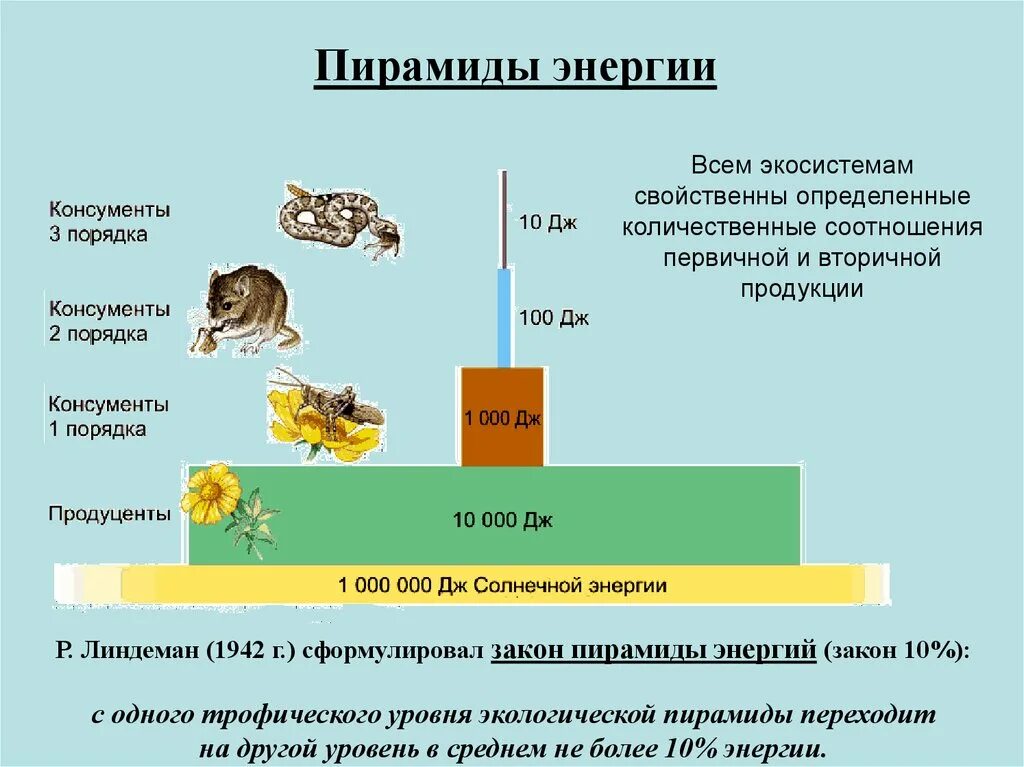 Пирамиды энергии

Всем экосистемам свойственны определенные количественные соотношения первичной и вторичной продукции

Консументы 3 порядка

10 Дж

Консументы 2 порядка

100 Дж

Консументы 1 порядка

1 000 Дж

Продуценты

10 000 Дж

1 000 000 Дж Солнечной энергии

Р. Линдеман (1942 г.) сформулировал закон пирамиды энергий (закон 10%):

с одного трофического уровня экологической пирамиды переходит на другой уровень в среднем не более 10% энергии.